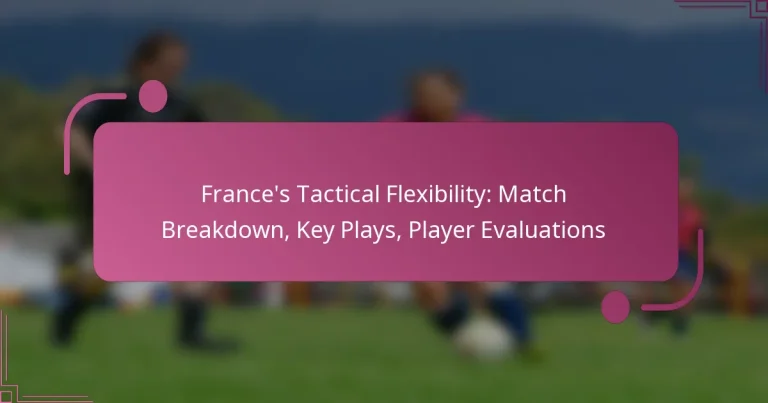 France's Tactical Flexibility: Match Breakdown, Key Plays, Player Evaluations